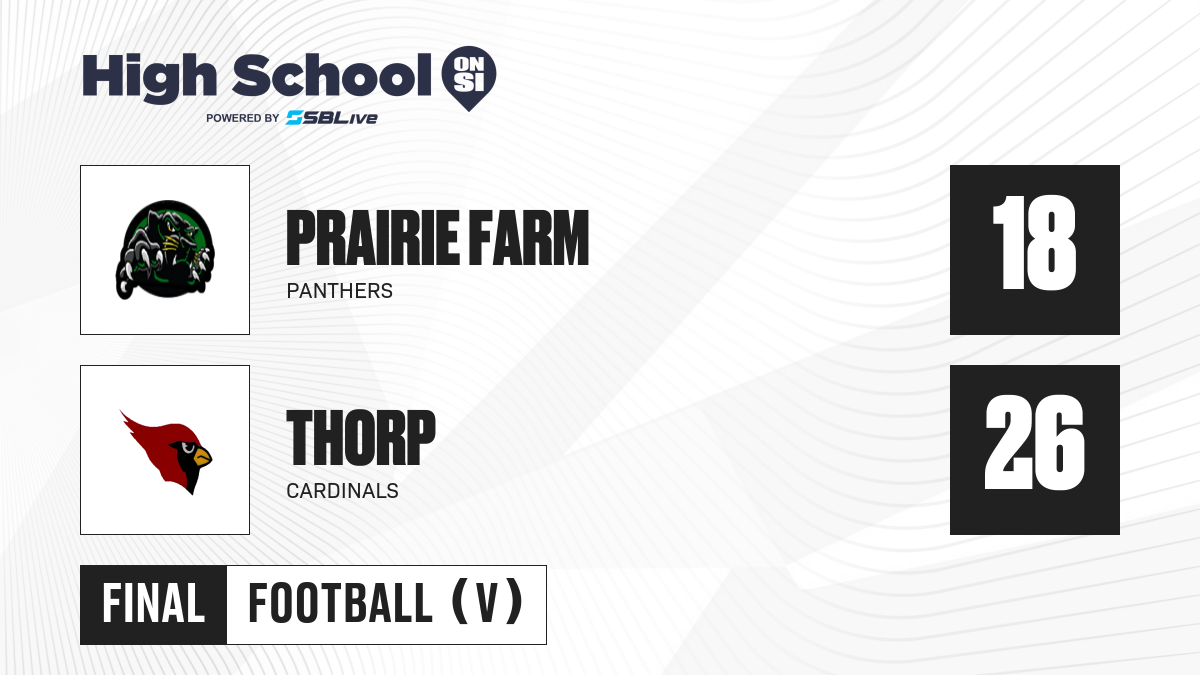 High School ON SI
POWERED BY SBLive

PRAIRIE FARM
PANTHERS

18

THORP
CARDINALS

26

FINAL FOOTBALL (V)